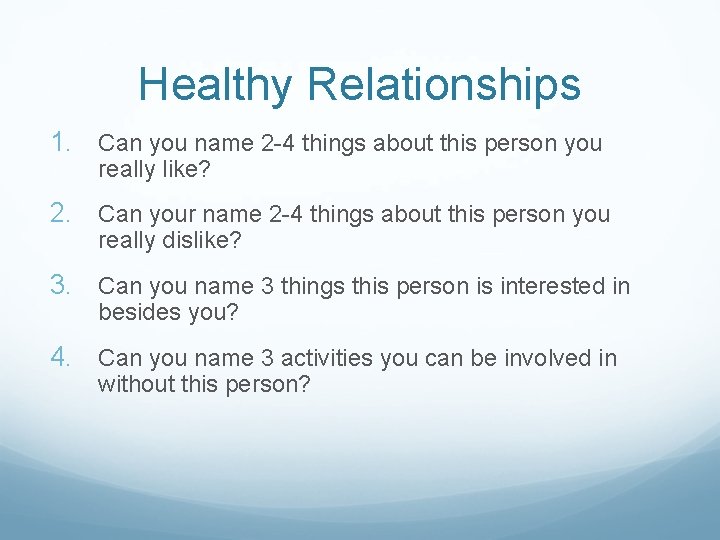 Healthy Relationships

1. Can you name 2-4 things about this person you really like?

2. Can your name 2-4 things about this person you really dislike?

3. Can you name 3 things this person is interested in besides you?

4. Can you name 3 activities you can be involved in without this person?